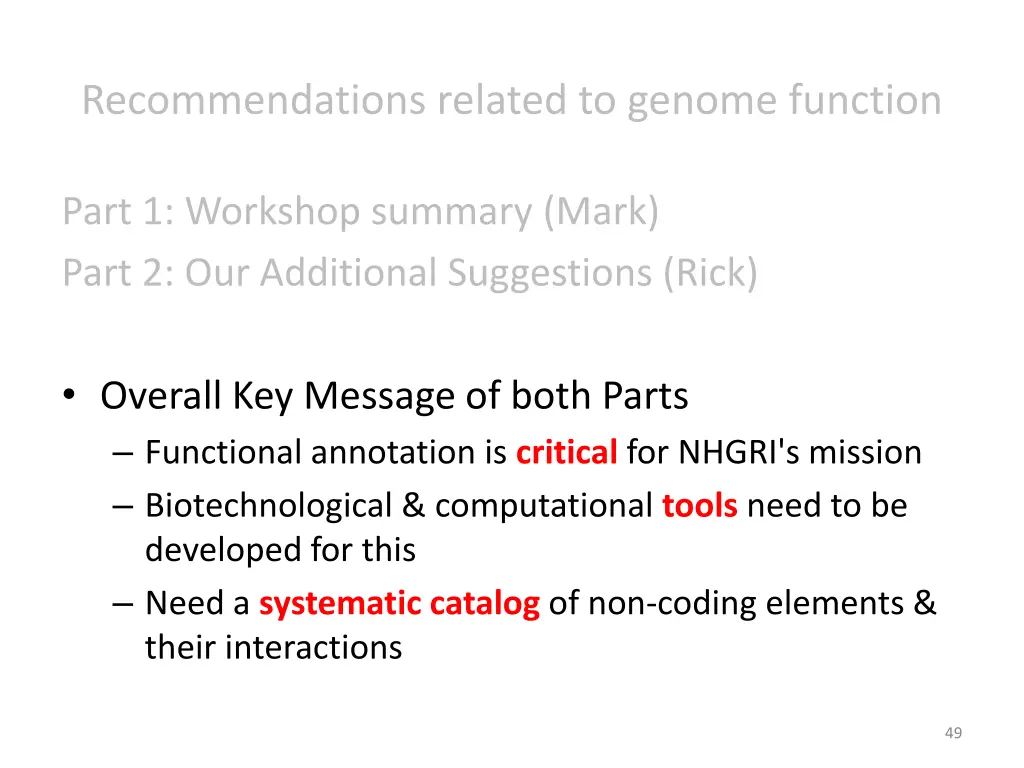 Recommendations related to genome function

Part 1: Workshop summary (Mark)
Part 2: Our Additional Suggestions (Rick)

• Overall Key Message of both Parts
– Functional annotation is critical for NHGRI's mission
– Biotechnological & computational tools need to be developed for this
– Need a systematic catalog of non-coding elements & their interactions

49